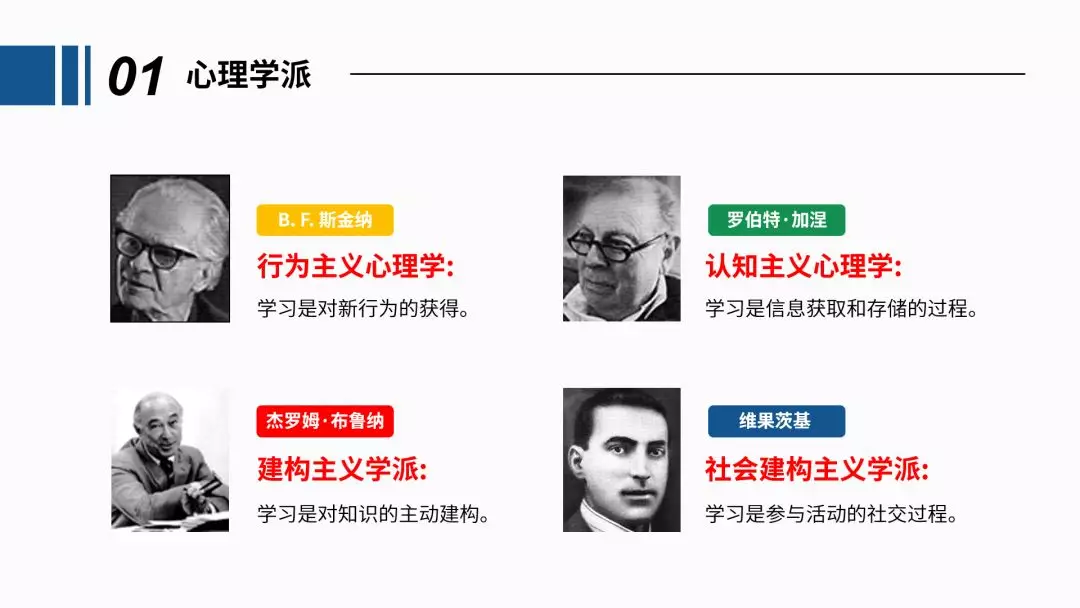 01 心理学派

B. F. 斯金纳

行为主义心理学:

学习是对新行为的获得。

罗伯特·加涅

认知主义心理学:

学习是信息获取和存储的过程。

杰罗姆·布鲁纳

建构主义学派:

学习是对知识的主动建构。

维果茨基

社会建构主义学派:

学习是参与活动的社交过程。